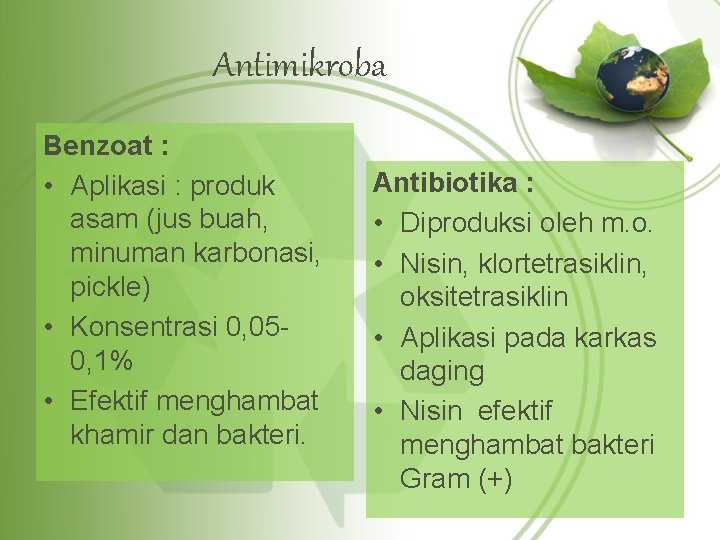 Antimikroba

Benzoat :
• Aplikasi : produk asam (jus buah, minuman karbonasi, pickle)
• Konsentrasi 0,05-0,1%
• Efektif menghambat khamir dan bakteri.

Antibiotika :
• Diproduksi oleh m.o.
• Nisin, klortetrasiklin, oksitetrasiklin
• Aplikasi pada karkas daging
• Nisin efektif menghambat bakteri Gram (+)